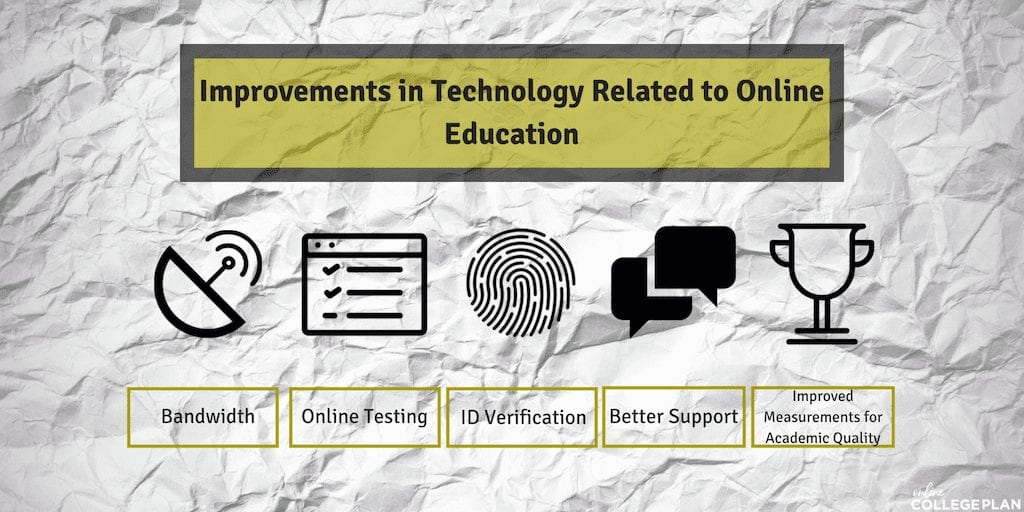 Improvements in Technology Related to Online Education

Bandwidth

Online Testing

ID Verification

Better Support

Improved Measurements for Academic Quality

online COLLEGEPLAN